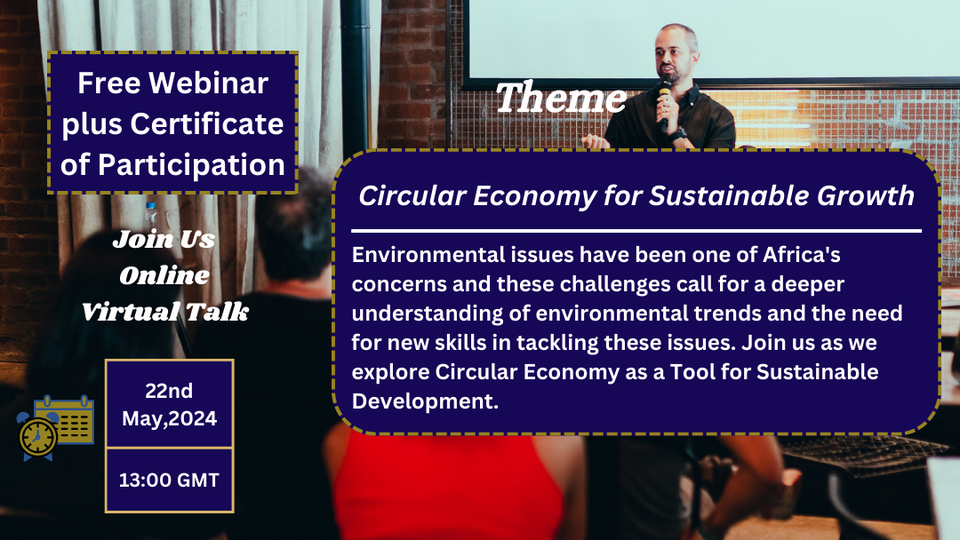 Free Webinar plus Certificate of Participation

Join Us
Online
Virtual Talk

22nd May,2024

13:00 GMT

Theme

Circular Economy for Sustainable Growth

Environmental issues have been one of Africa's concerns and these challenges call for a deeper understanding of environmental trends and the need for new skills in tackling these issues. Join us as we explore Circular Economy as a Tool for Sustainable Development.